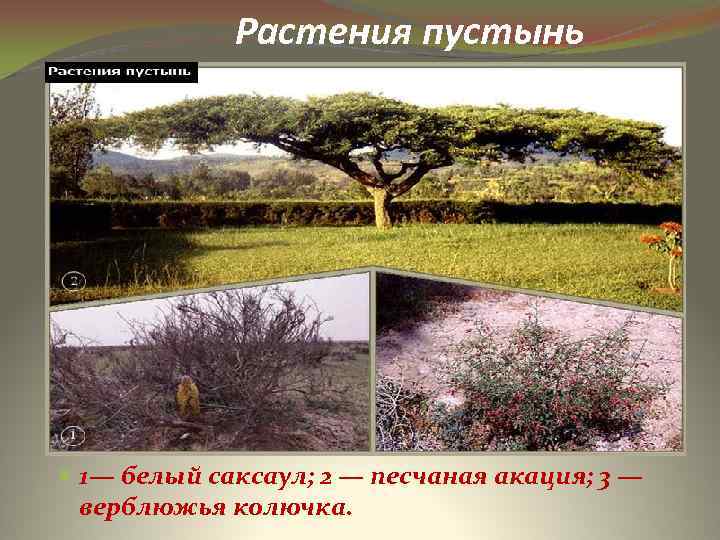 Растения пустынь

Растения пустынь

2

1

1— белый саксаул; 2 — песчаная акация; 3 — верблюжья колючка.